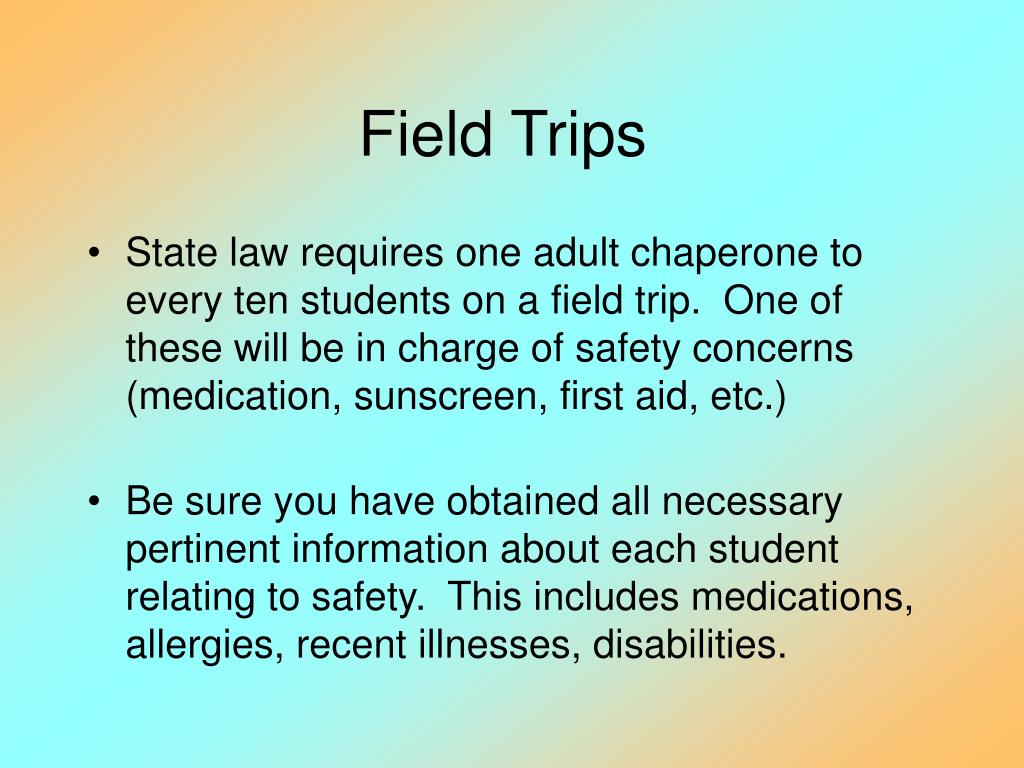 Field Trips

• State law requires one adult chaperone to every ten students on a field trip.  One of these will be in charge of safety concerns (medication, sunscreen, first aid, etc.)

• Be sure you have obtained all necessary pertinent information about each student relating to safety.  This includes medications, allergies, recent illnesses, disabilities.